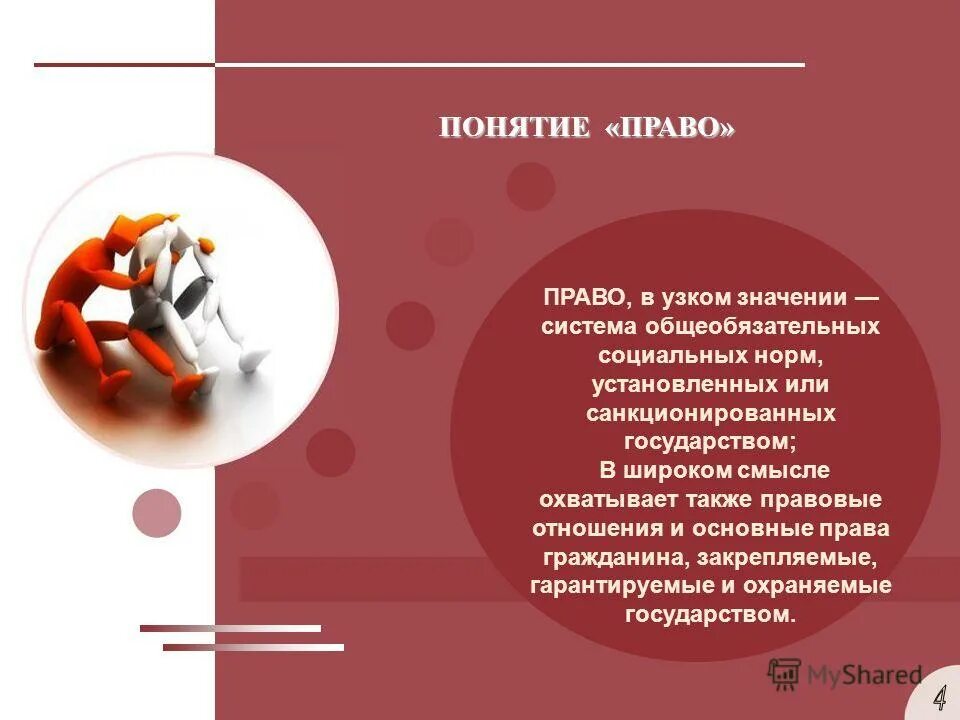 ПОНЯТИЕ «ПРАВО»

ПРАВО, в узком значении — система общеобязательных социальных норм, установленных или санкционированных государством;
В широком смысле охватывает также правовые отношения и основные права гражданина, закрепляемые, гарантируемые и охраняемые государством.

MyShared

4